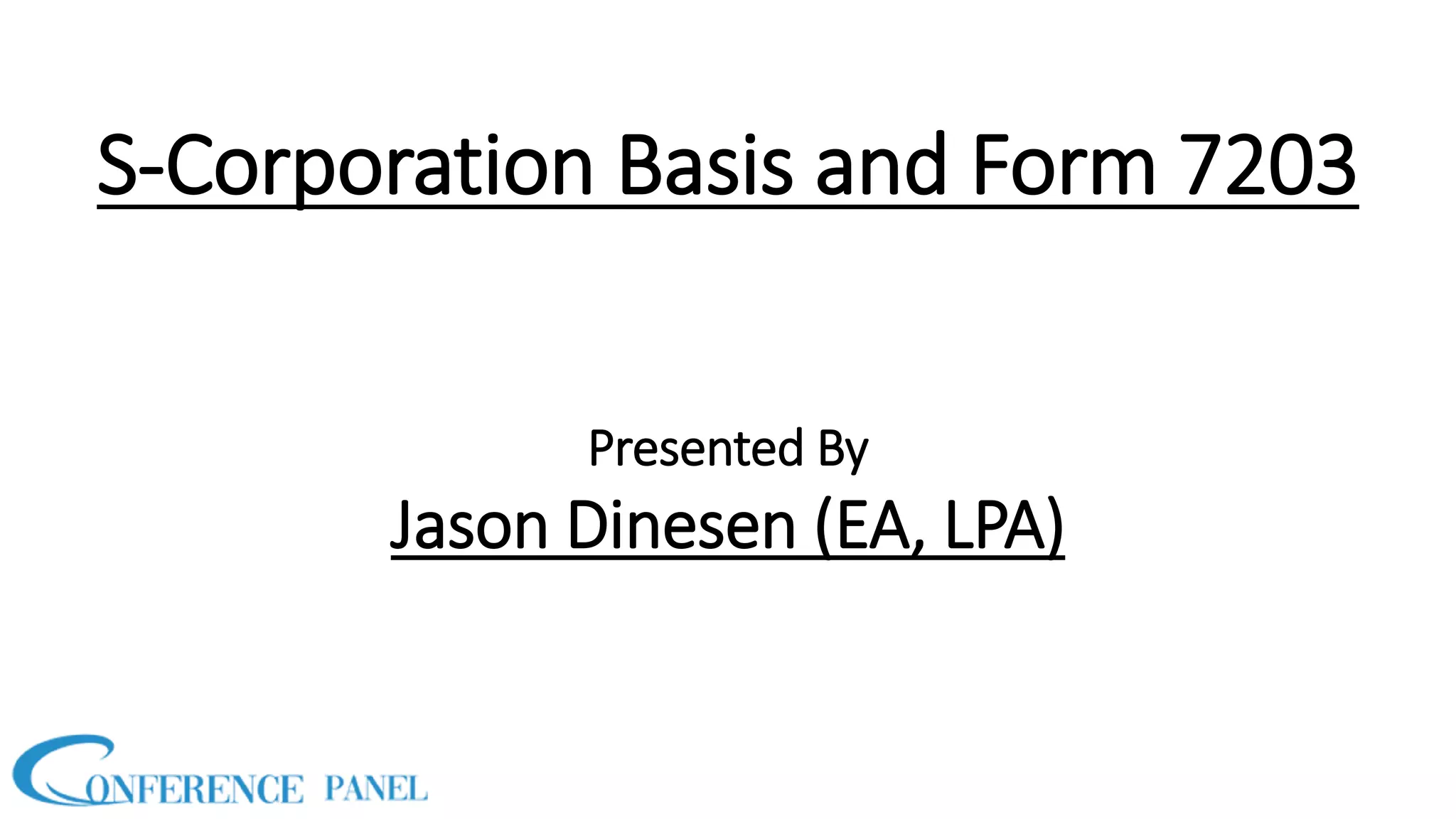 S-Corporation Basis and Form 7203

Presented By
Jason Dinesen (EA, LPA)

CONFERENCE PANEL